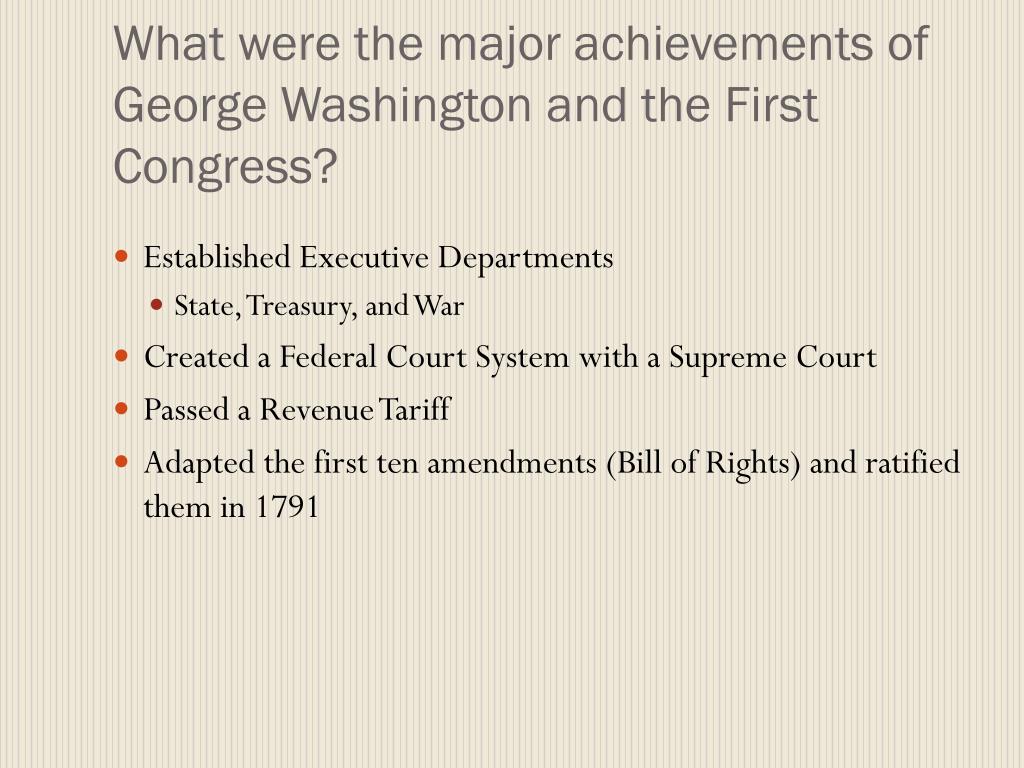 What were the major achievements of George Washington and the First Congress?

- Established Executive Departments
  - State, Treasury, and War
- Created a Federal Court System with a Supreme Court
- Passed a Revenue Tariff
- Adapted the first ten amendments (Bill of Rights) and ratified them in 1791